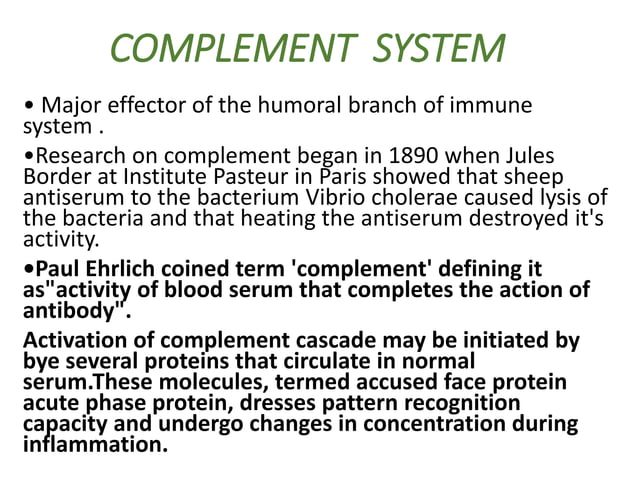 COMPLEMENT SYSTEM

• Major effector of the humoral branch of immune system .

•Research on complement began in 1890 when Jules Border at Institute Pasteur in Paris showed that sheep antiserum to the bacterium Vibrio cholerae caused lysis of the bacteria and that heating the antiserum destroyed it's activity.

•Paul Ehrlich coined term 'complement' defining it as"activity of blood serum that completes the action of antibody".

Activation of complement cascade may be initiated by bye several proteins that circulate in normal serum.These molecules, termed accused face protein acute phase protein, dresses pattern recognition capacity and undergo changes in concentration during inflammation.